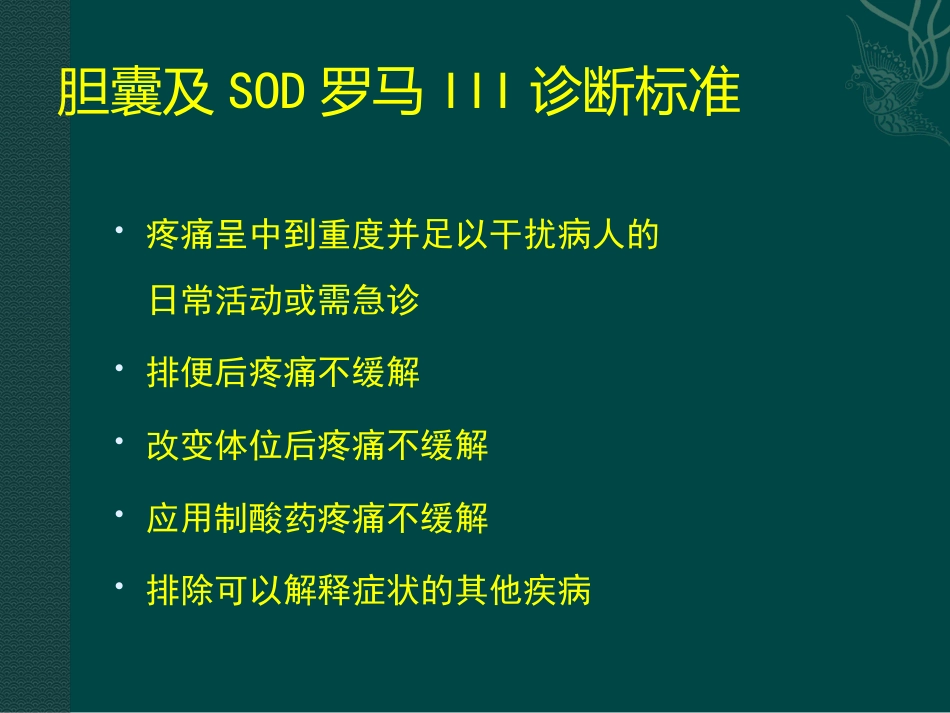 胆囊及 SOD 罗马 III 诊断标准

• 疼痛呈中到重度并足以干扰病人的日常活动或需急诊

• 排便后疼痛不缓解

• 改变体位后疼痛不缓解

• 应用制酸药疼痛不缓解

• 排除可以解释症状的其他疾病